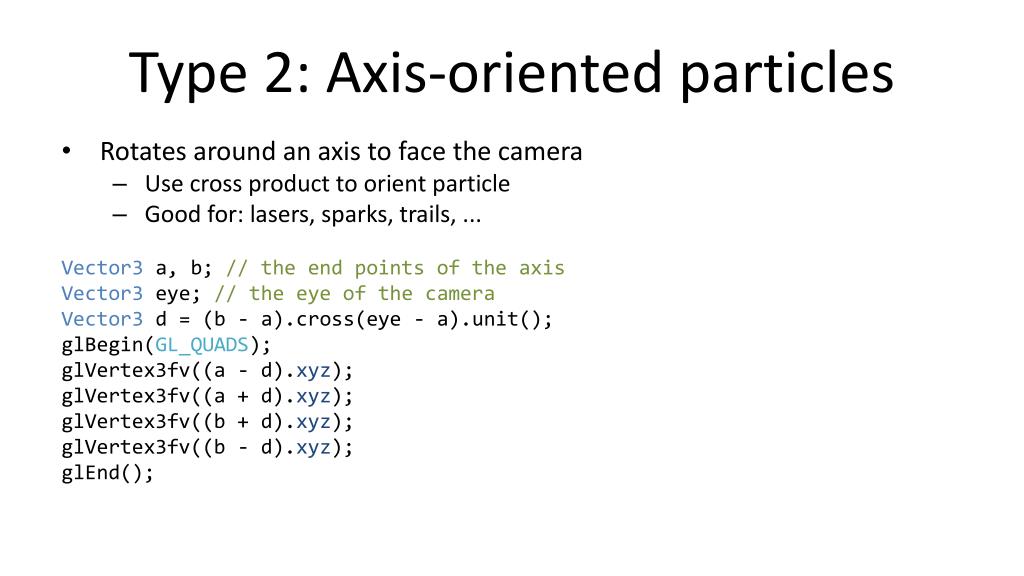 Type 2: Axis-oriented particles

• Rotates around an axis to face the camera
– Use cross product to orient particle
– Good for: lasers, sparks, trails, ...

Vector3 a, b; // the end points of the axis
Vector3 eye; // the eye of the camera
Vector3 d = (b - a).cross(eye - a).unit();
glBegin(GL_QUADS);
glVertex3fv((a - d).xyz);
glVertex3fv((a + d).xyz);
glVertex3fv((b + d).xyz);
glVertex3fv((b - d).xyz);
glEnd();